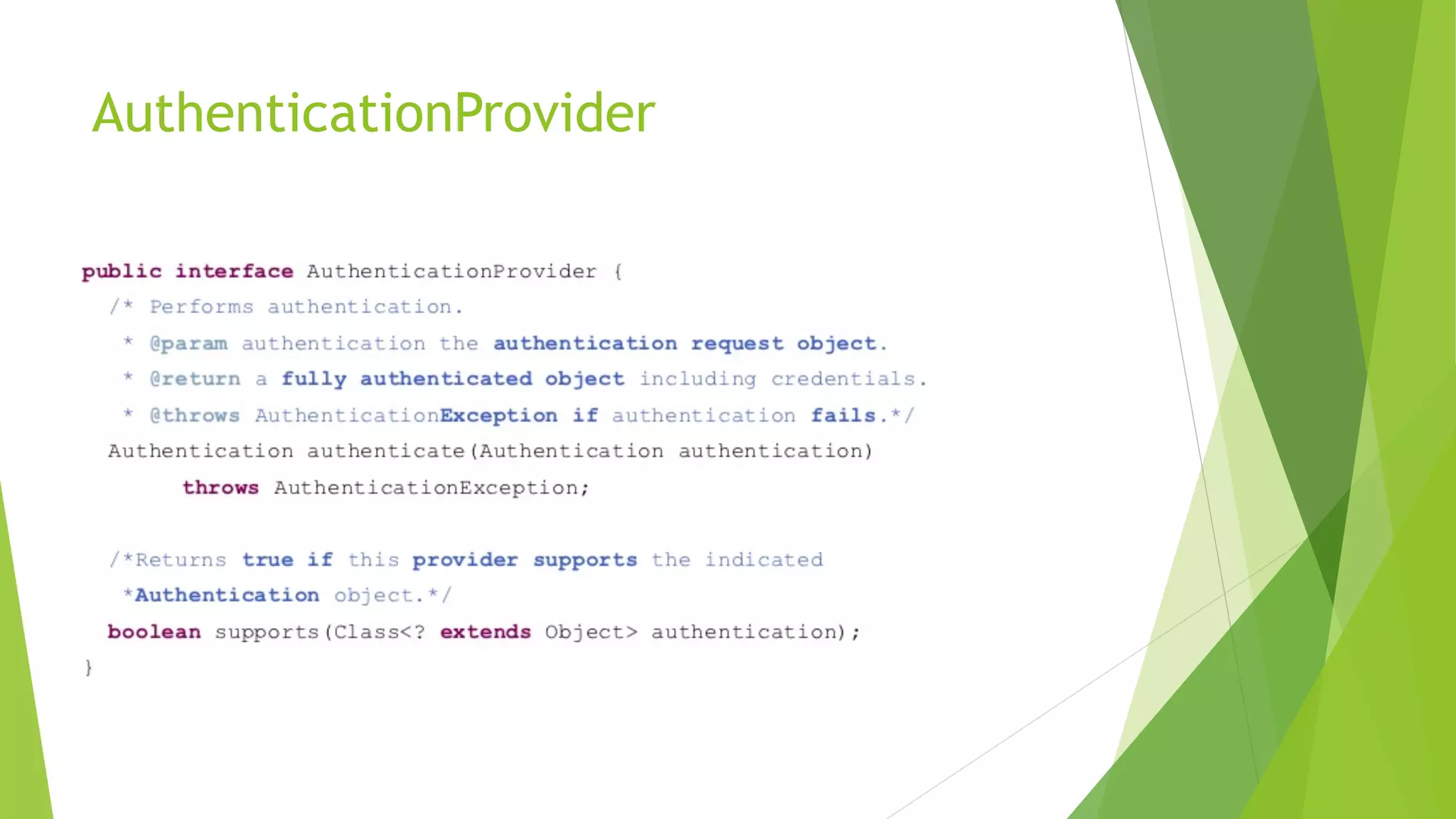 AuthenticationProvider

public interface AuthenticationProvider {
/* Performs authentication.
* @param authentication the authentication request object.
* @return a fully authenticated object including credentials.
* @throws AuthenticationException if authentication fails.*/
Authentication authenticate(Authentication authentication)
throws AuthenticationException;

/*Returns true if this provider supports the indicated
*Authentication object.*/
boolean supports(Class<? extends Object> authentication);
}